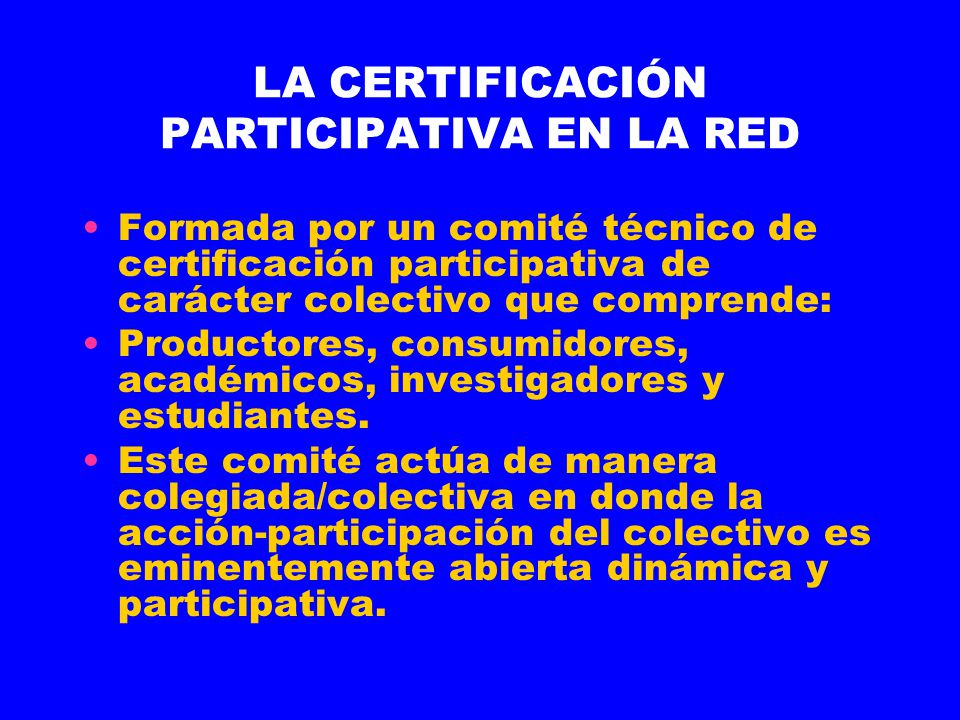 LA CERTIFICACIÓN PARTICIPATIVA EN LA RED

• Formada por un comité técnico de certificación participativa de carácter colectivo que comprende:
• Productores, consumidores, académicos, investigadores y estudiantes.
• Este comité actúa de manera colegiada/colectiva en donde la acción-participación del colectivo es eminentemente abierta dinámica y participativa.